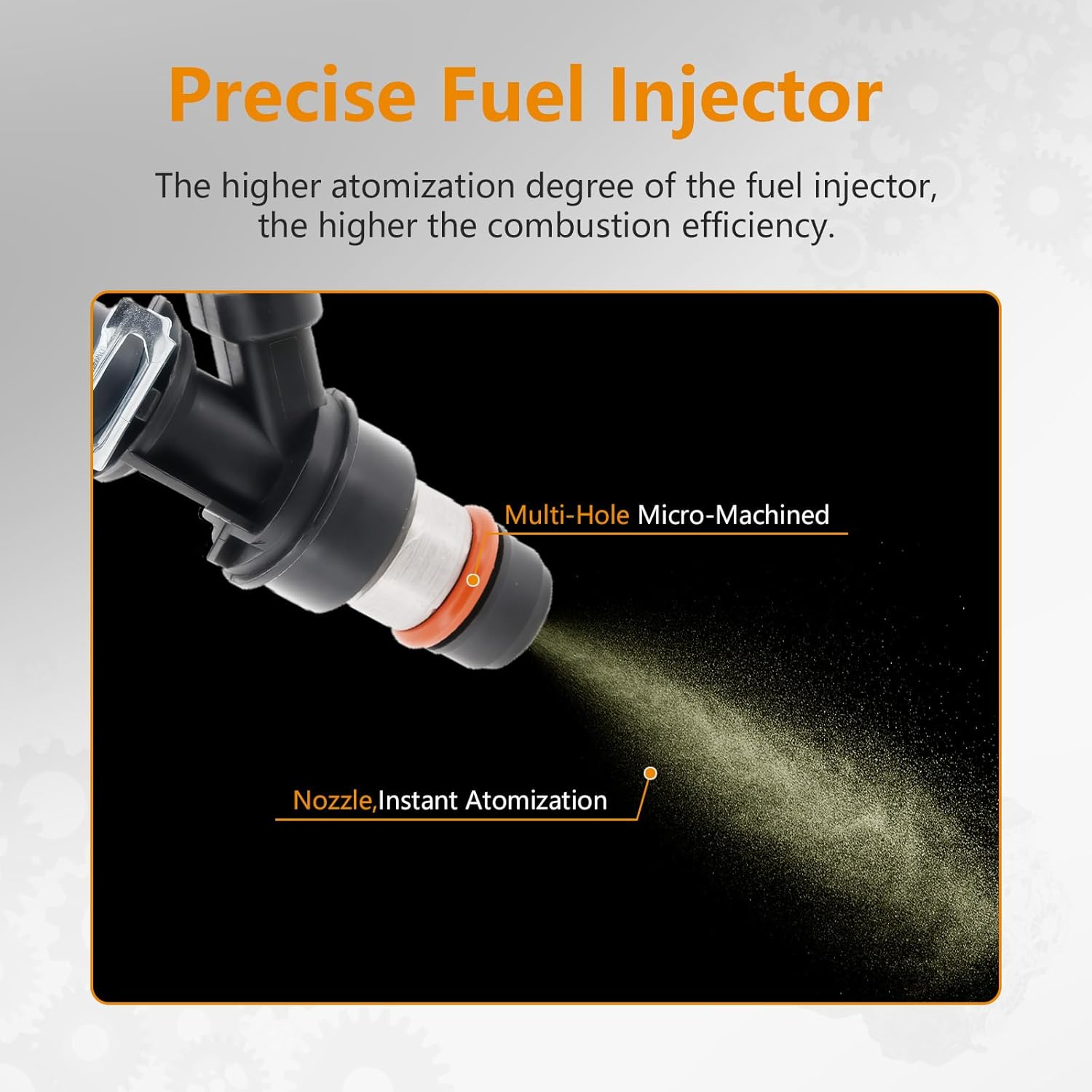 Precise Fuel Injector

The higher atomization degree of the fuel injector, the higher the combustion efficiency.

Multi-Hole Micro-Machined

Nozzle,Instant Atomization